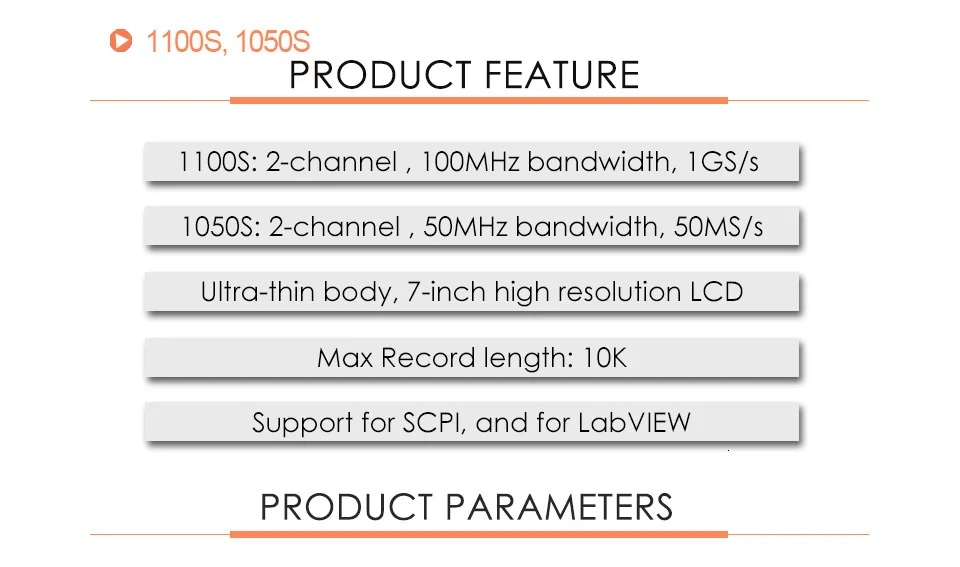 1100S, 1050S

PRODUCT FEATURE

1100S: 2-channel , 100MHz bandwidth, 1GS/s

1050S: 2-channel , 50MHz bandwidth, 50MS/s

Ultra-thin body, 7-inch high resolution LCD

Max Record length: 10K

Support for SCPI, and for LabVIEW

PRODUCT PARAMETERS